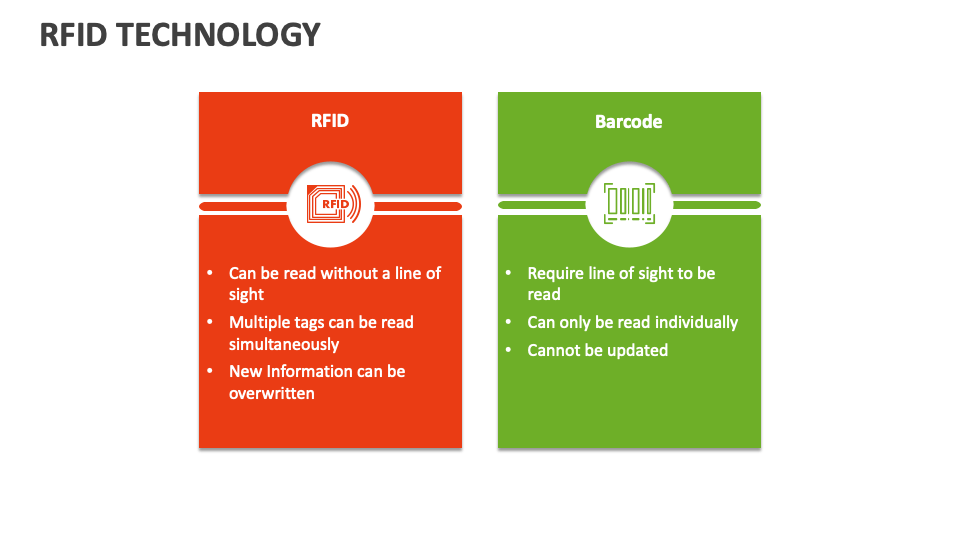 RFID TECHNOLOGY

RFID

RFID

• Can be read without a line of sight
• Multiple tags can be read simultaneously
• New Information can be overwritten

Barcode

• Require line of sight to be read
• Can only be read individually
• Cannot be updated